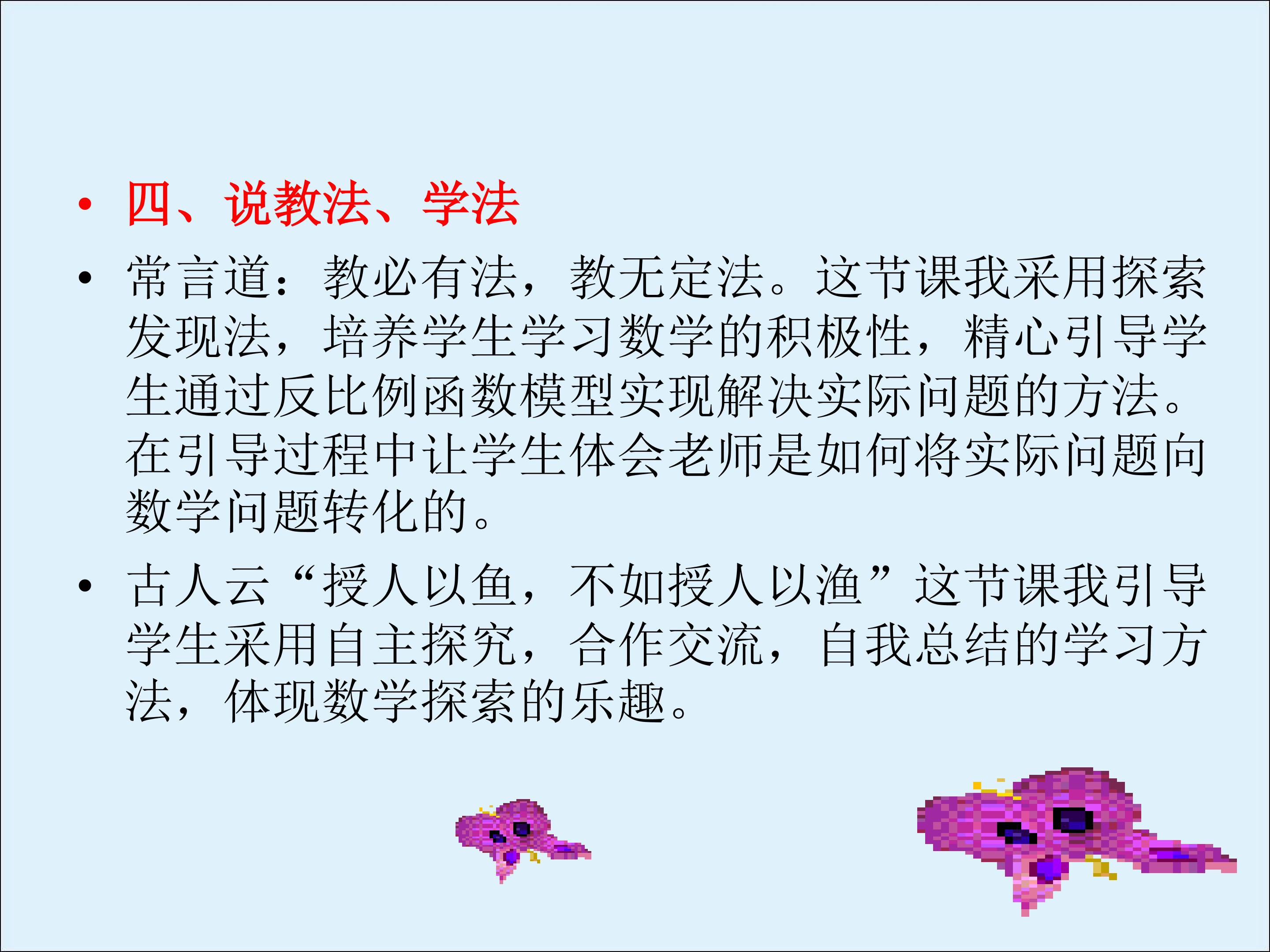 • 四、说教法、学法

• 常言道：教必有法，教无定法。这节课我采用探索发现法，培养学生学习数学的积极性，精心引导学生通过反比例函数模型实现解决实际问题的方法。在引导过程中让学生体会老师是如何将实际问题向数学问题转化的。

• 古人云“授人以鱼，不如授人以渔”这节课我引导学生采用自主探究，合作交流，自我总结的学习方法，体现数学探索的乐趣。